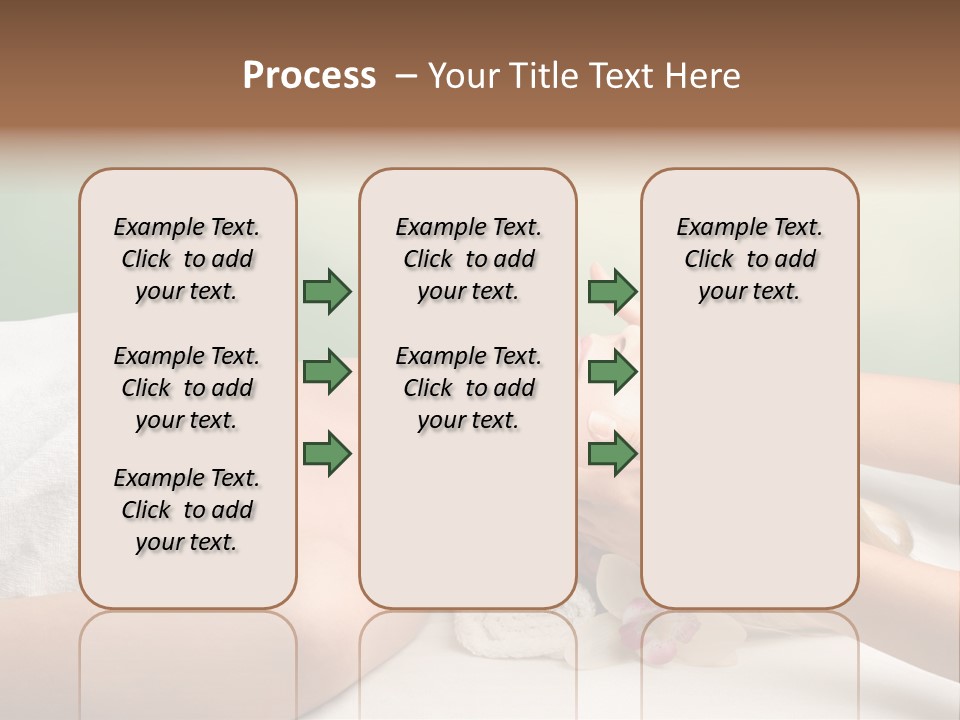 Process – Your Title Text Here

Example Text. Click to add your text.

Example Text. Click to add your text.

Example Text. Click to add your text.

Example Text. Click to add your text.

Example Text. Click to add your text.

Example Text. Click to add your text.